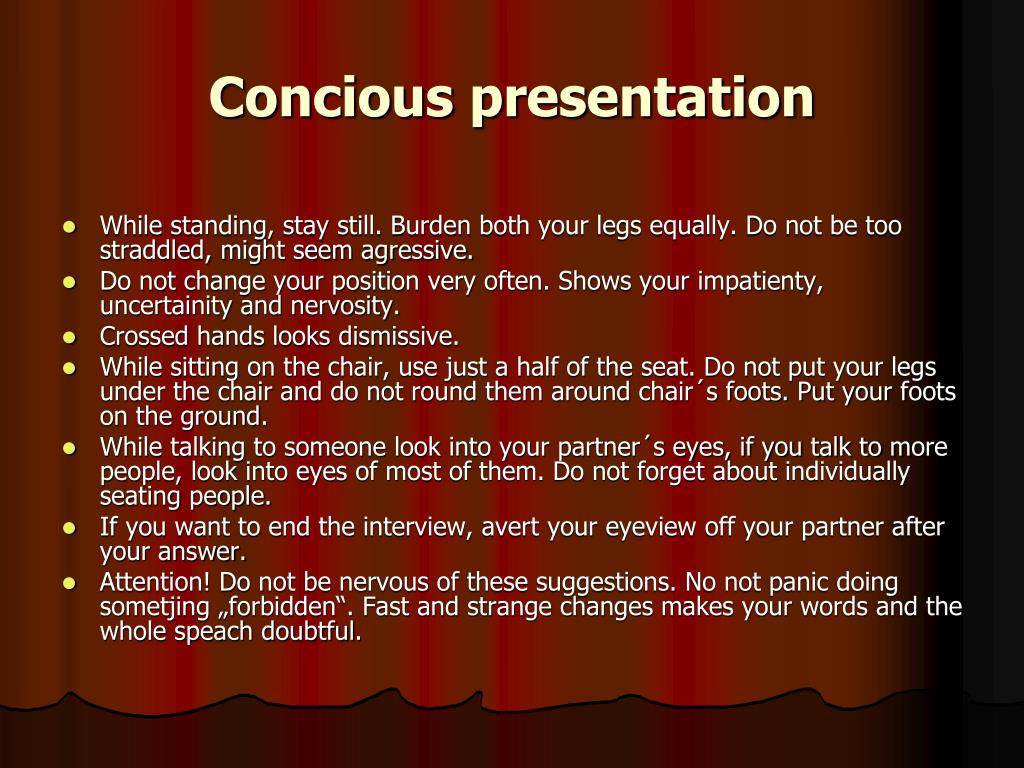 Concious presentation

- While standing, stay still. Burden both your legs equally. Do not be too straddled, might seem agressive.
- Do not change your position very often. Shows your impatienty, uncertainity and nervosity.
- Crossed hands looks dismissive.
- While sitting on the chair, use just a half of the seat. Do not put your legs under the chair and do not round them around chair´s foots. Put your foots on the ground.
- While talking to someone look into your partner´s eyes, if you talk to more people, look into eyes of most of them. Do not forget about individually seating people.
- If you want to end the interview, avert your eyeview off your partner after your answer.
- Attention! Do not be nervous of these suggestions. No not panic doing sometjing „forbidden“. Fast and strange changes makes your words and the whole speach doubtful.